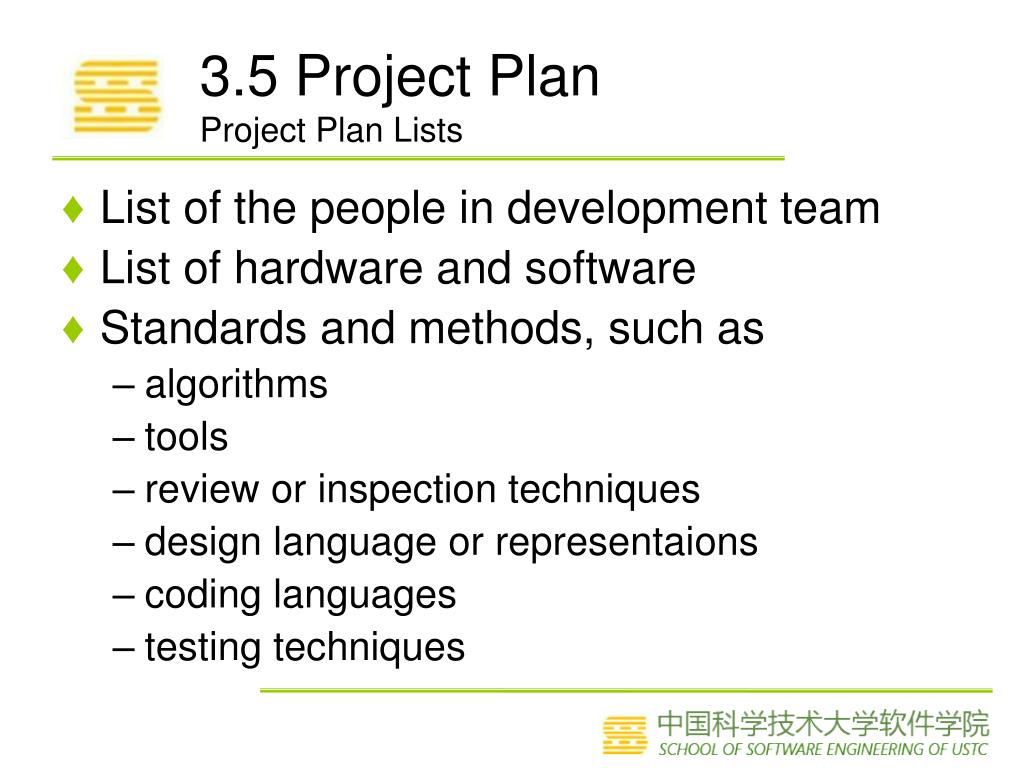 3.5 Project Plan
Project Plan Lists

♦ List of the people in development team
♦ List of hardware and software
♦ Standards and methods, such as
– algorithms
– tools
– review or inspection techniques
– design language or representaions
– coding languages
– testing techniques

中国科学技术大学软件学院
SCHOOL OF SOFTWARE ENGINEERING OF USTC